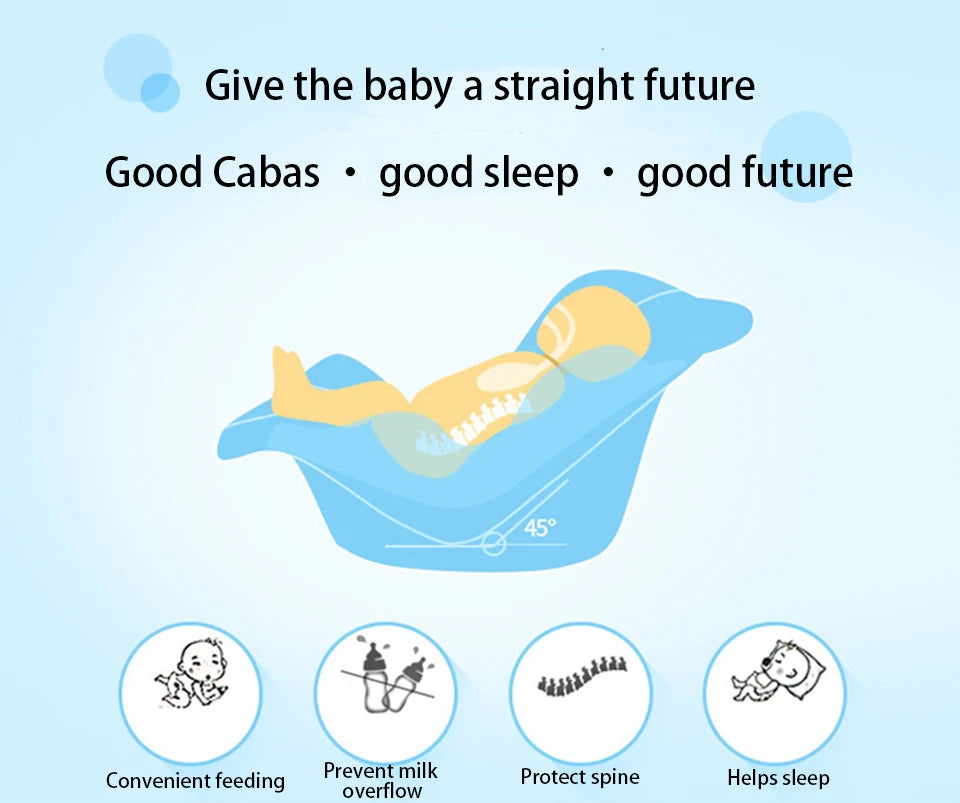 Give the baby a straight future

Good Cabas · good sleep · good future

45°

Convenient feeding

Prevent milk overflow

Protect spine

Helps sleep